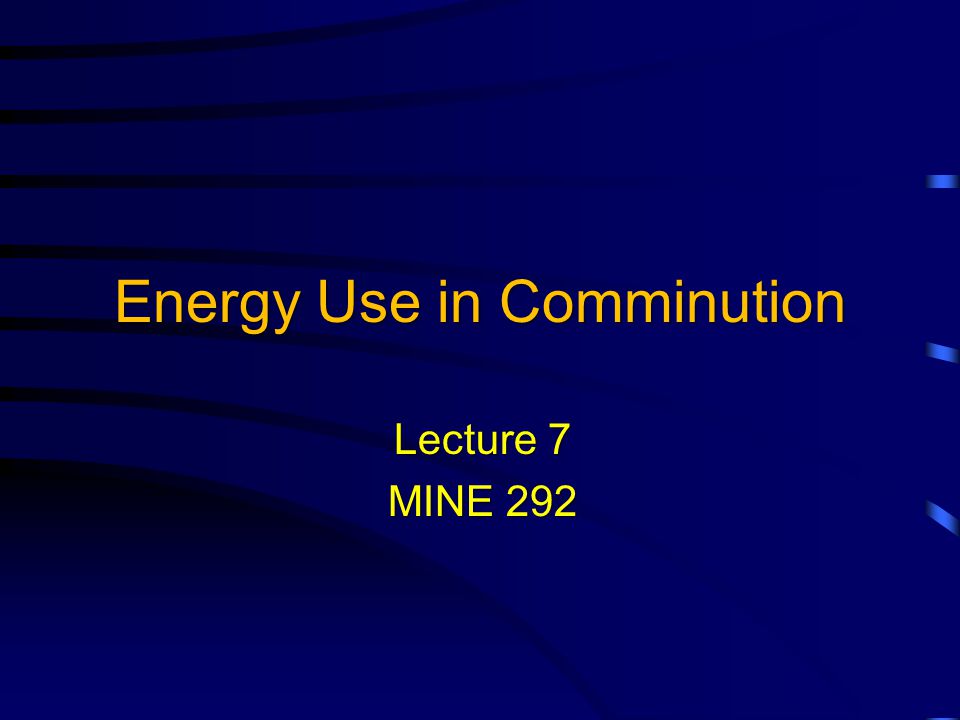 Energy Use in Comminution

Lecture 7
MINE 292